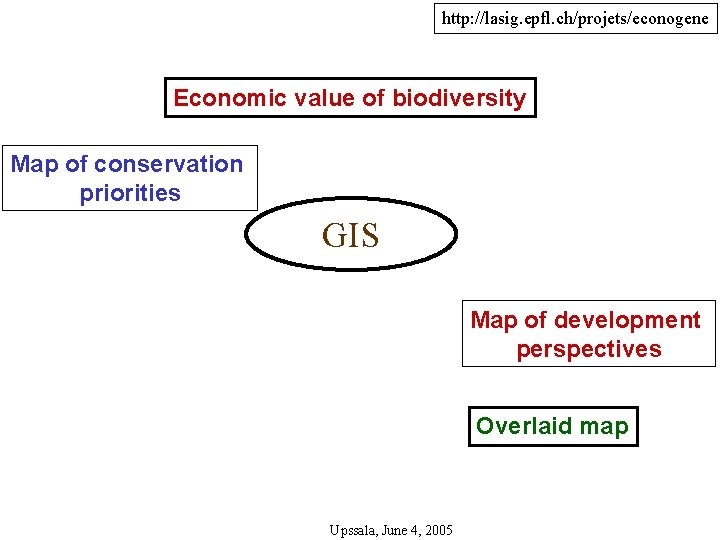 http://lasig.epfl.ch/projets/econogene

Economic value of biodiversity

Map of conservation priorities

GIS

Map of development perspectives

Overlaid map

Upssala, June 4, 2005